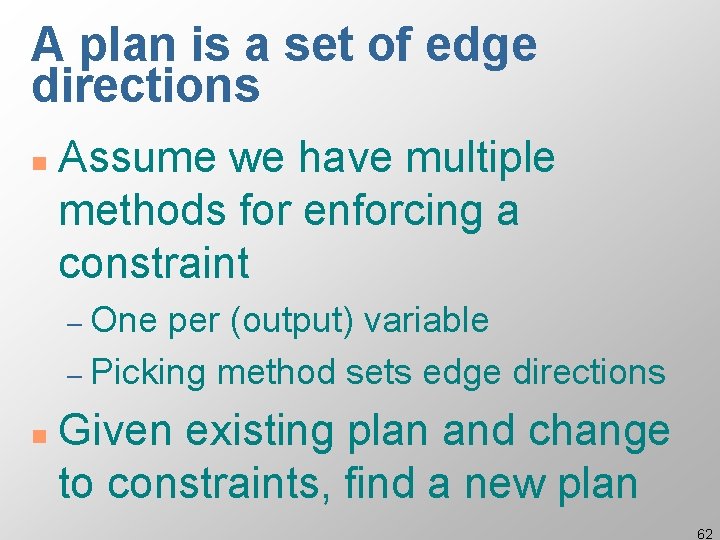 A plan is a set of edge directions

Assume we have multiple methods for enforcing a constraint

– One per (output) variable

– Picking method sets edge directions

Given existing plan and change to constraints, find a new plan

62